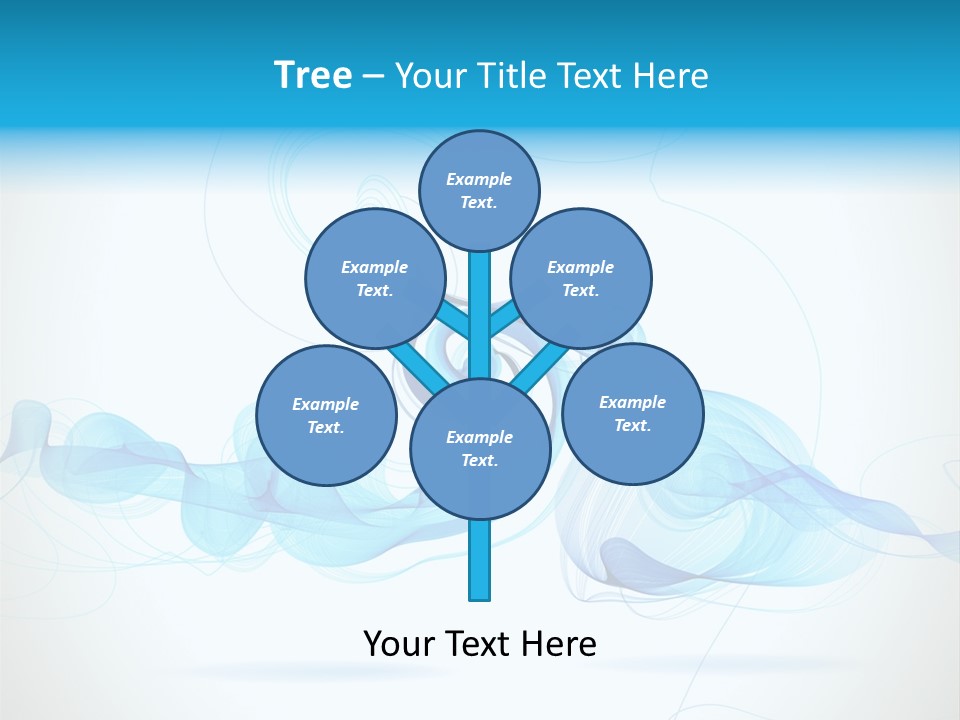 Tree – Your Title Text Here

Example Text.

Example Text.

Example Text.

Example Text.

Example Text.

Example Text.

Your Text Here